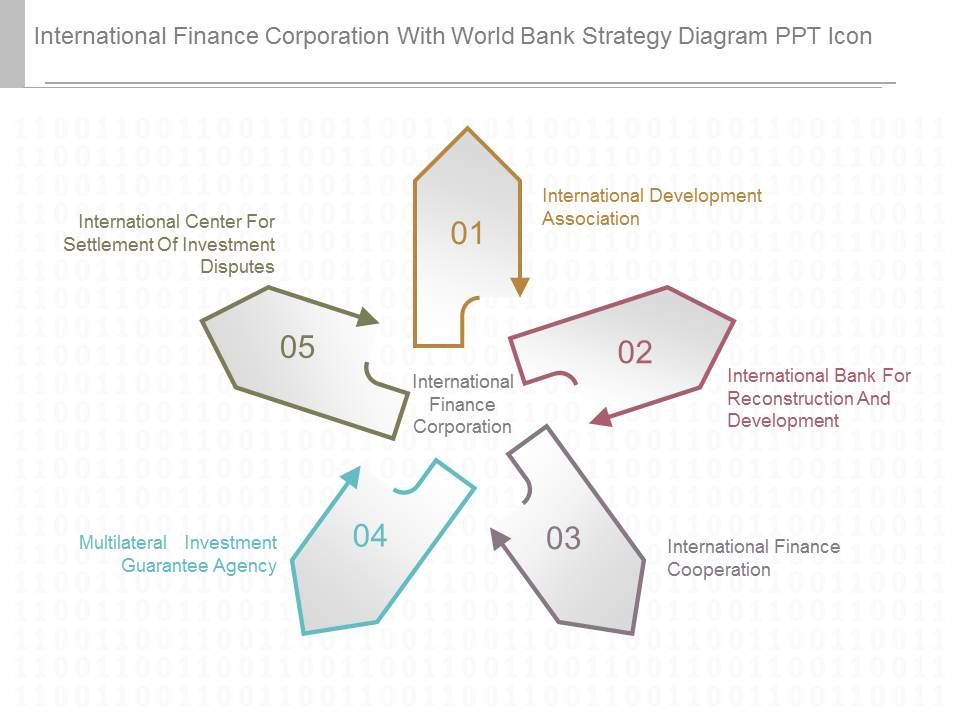 International Finance Corporation With World Bank Strategy Diagram PPT Icon

01

International Development Association

02

International Bank For Reconstruction And Development

03

International Finance Cooperation

04

Multilateral Investment Guarantee Agency

05

International Center For Settlement Of Investment Disputes

International Finance Corporation